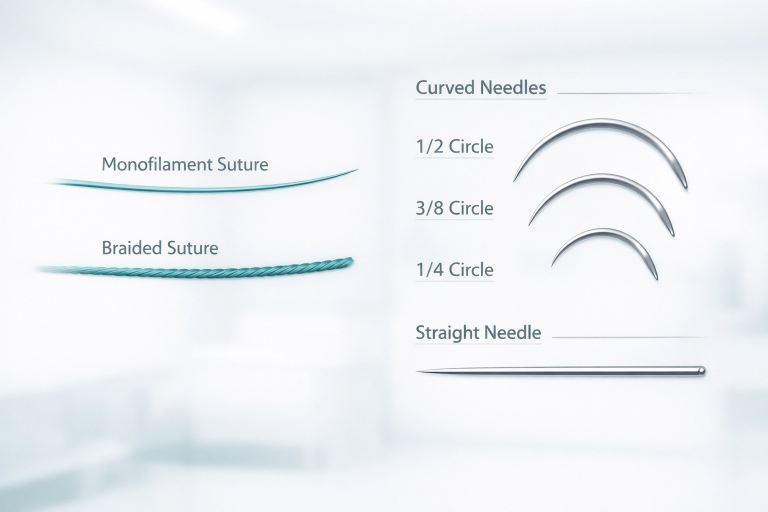 Monofilament Suture

Braided Suture

Curved Needles

1/2 Circle

3/8 Circle

1/4 Circle

Straight Needle